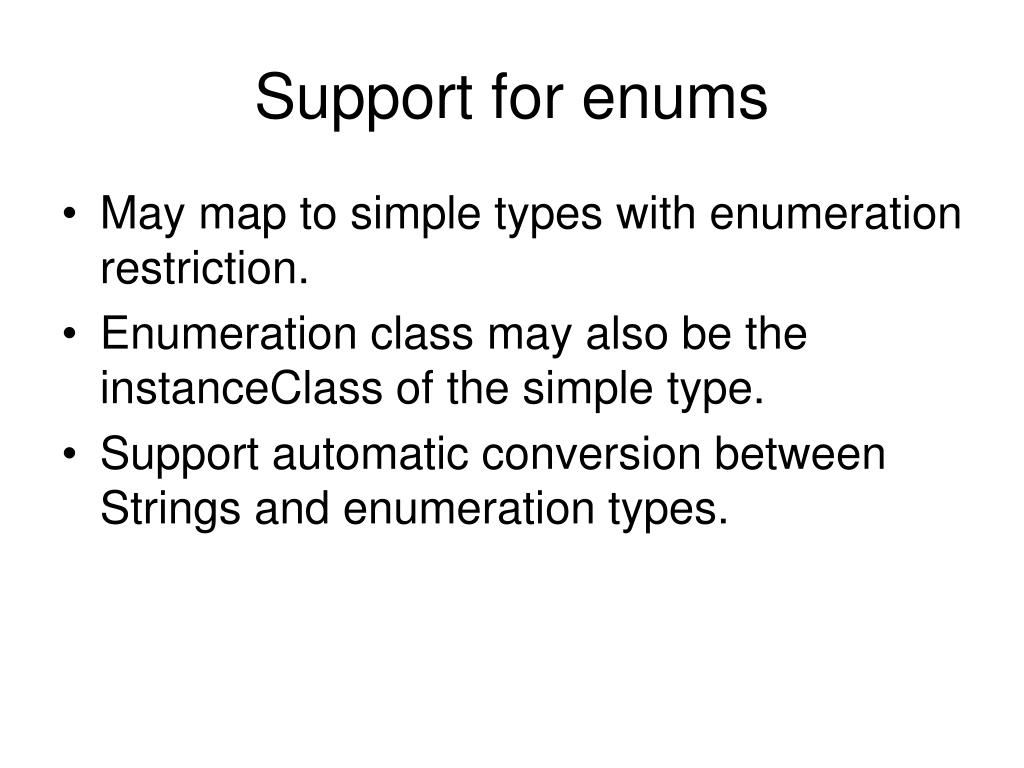 Support for enums

• May map to simple types with enumeration restriction.
• Enumeration class may also be the instanceClass of the simple type.
• Support automatic conversion between Strings and enumeration types.